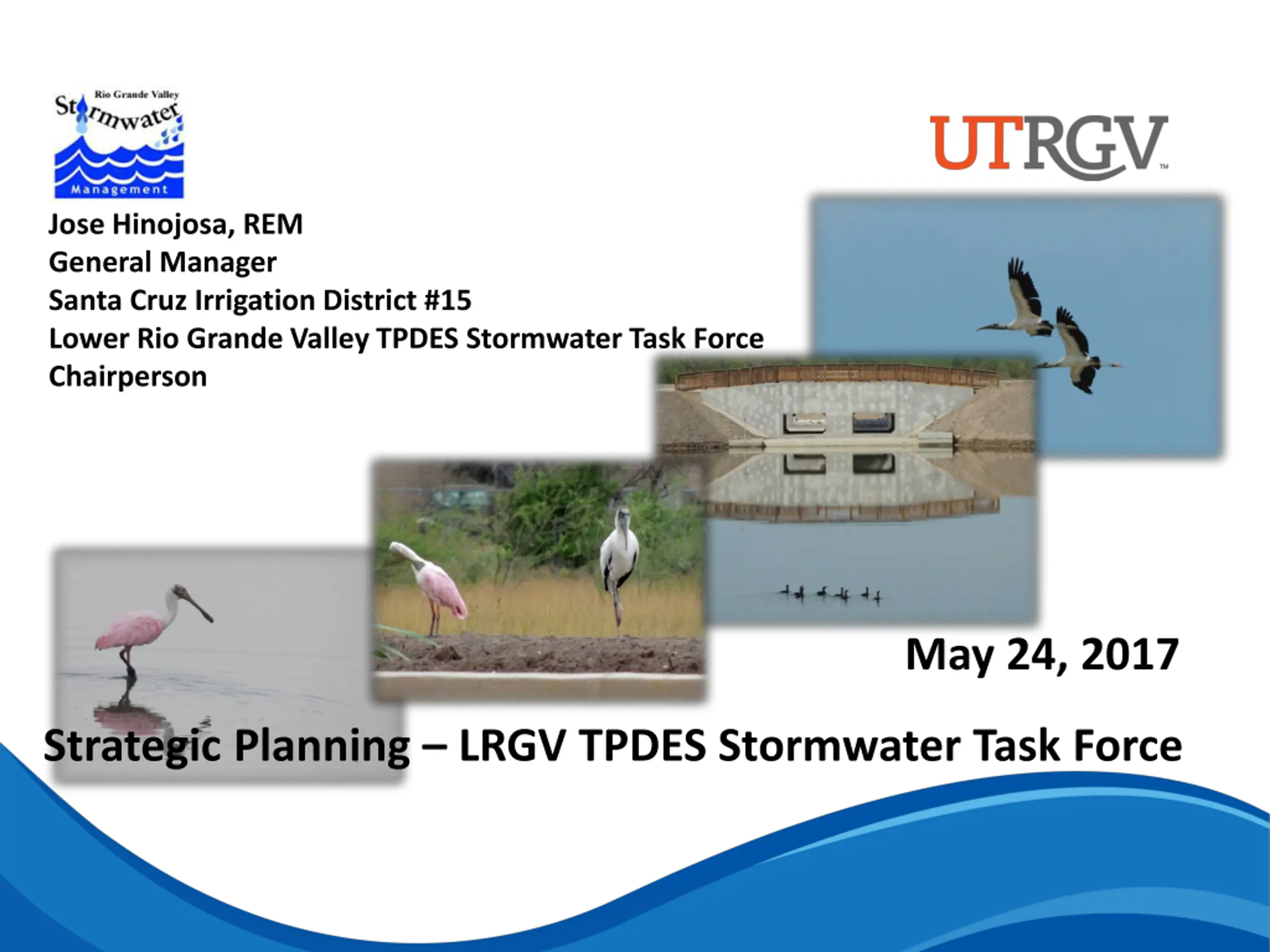 Rio Grande Valley
Stormwater
Management

UTRGV™

Jose Hinojosa, REM
General Manager
Santa Cruz Irrigation District #15
Lower Rio Grande Valley TPDES Stormwater Task Force
Chairperson

May 24, 2017

Strategic Planning – LRGV TPDES Stormwater Task Force